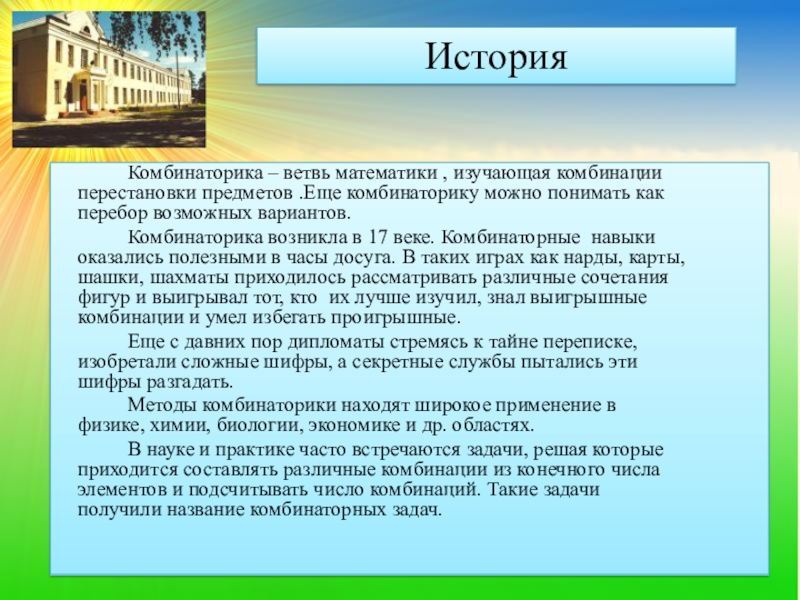 История

Комбинаторика – ветвь математики , изучающая комбинации перестановки предметов .Еще комбинаторику можно понимать как перебор возможных вариантов.

Комбинаторика возникла в 17 веке. Комбинаторные навыки оказались полезными в часы досуга. В таких играх как нарды, карты, шашки, шахматы приходилось рассматривать различные сочетания фигур и выигрывал тот, кто их лучше изучил, знал выигрышные комбинации и умел избегать проигрышные.

Еще с давних пор дипломаты стремясь к тайне переписке, изобретали сложные шифры, а секретные службы пытались эти шифры разгадать.

Методы комбинаторики находят широкое применение в физике, химии, биологии, экономике и др. областях.

В науке и практике часто встречаются задачи, решая которые приходится составлять различные комбинации из конечного числа элементов и подсчитывать число комбинаций. Такие задачи получили название комбинаторных задач.